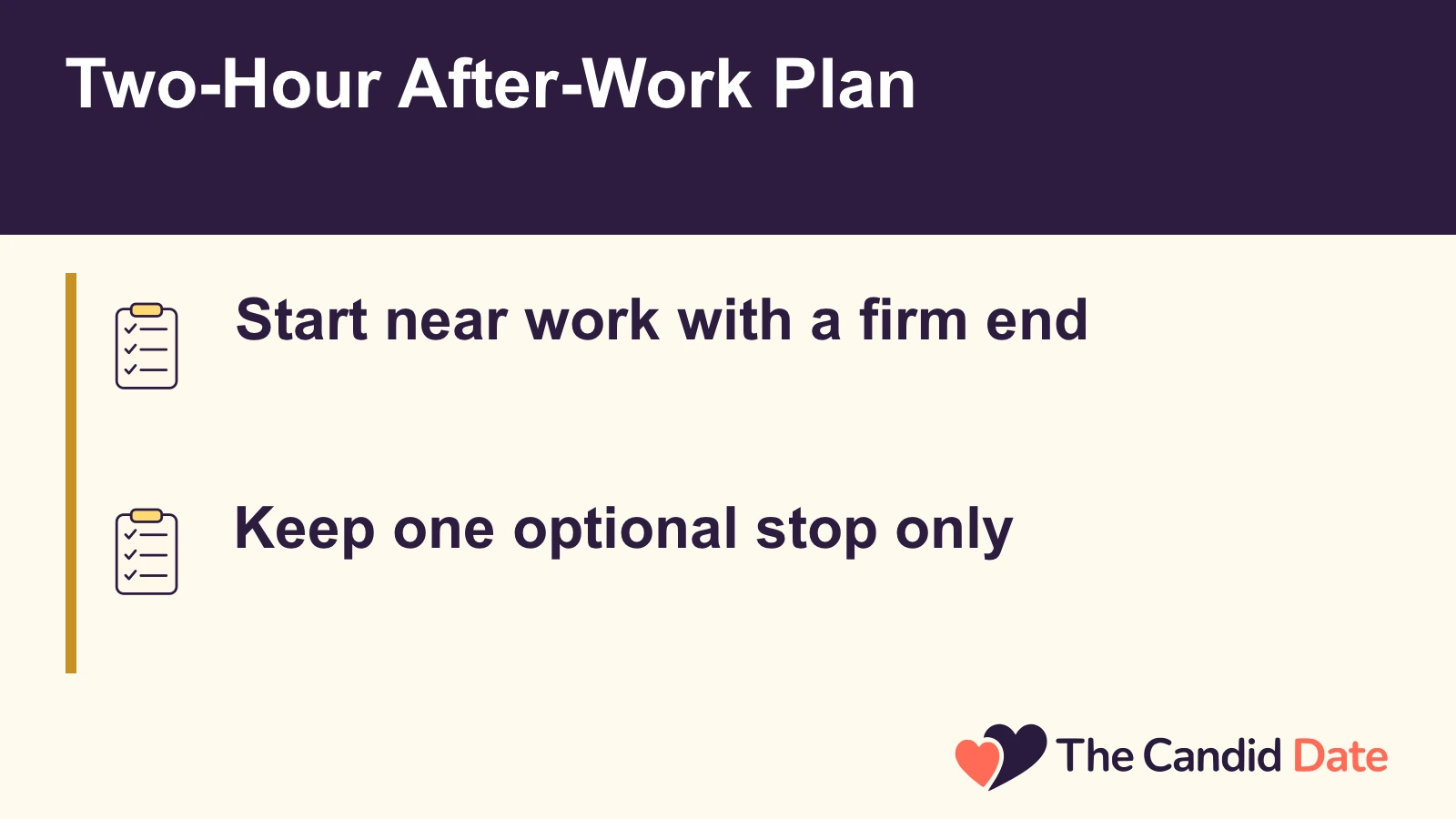 Two-Hour After-Work Plan

Start near work with a firm end

Keep one optional stop only

The Candid Date